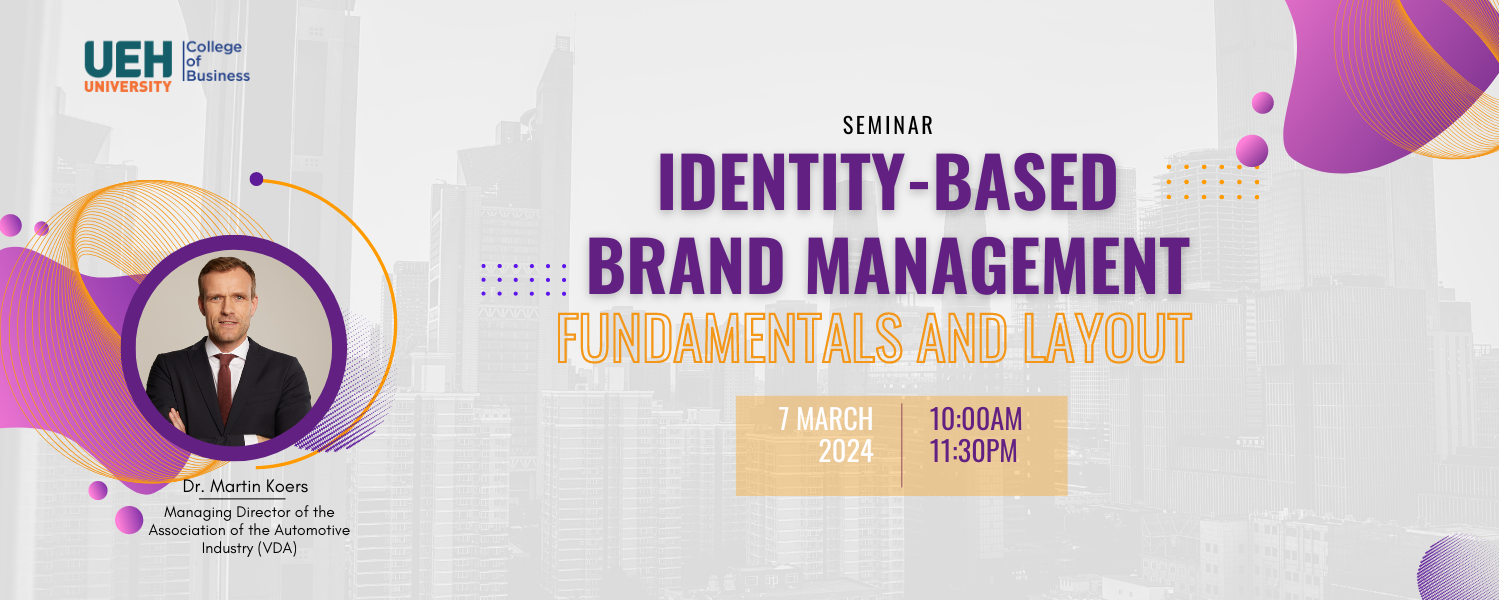 UEH UNIVERSITY College of Business

SEMINAR

IDENTITY-BASED BRAND MANAGEMENT

FUNDAMENTALS AND LAYOUT

7 MARCH 2024

10:00AM 11:30PM

Dr. Martin Koers

Managing Director of the Association of the Automotive Industry (VDA)